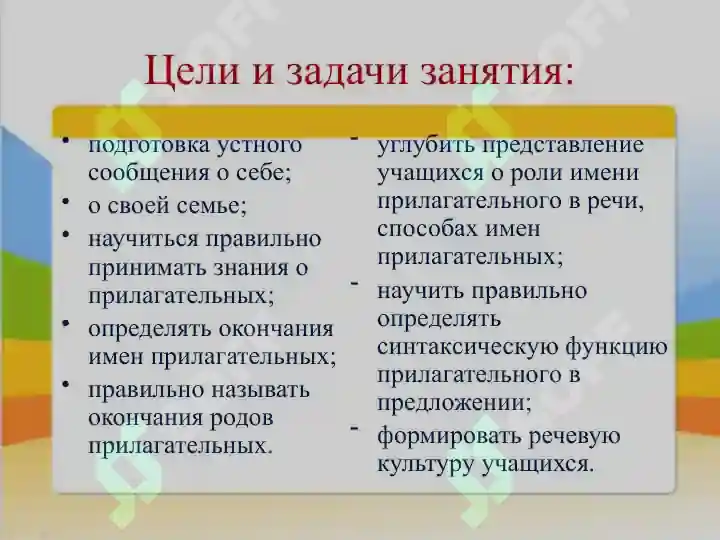 Цели и задачи занятия:

• подготовка устного сообщения о себе;
• о своей семье;
• научиться правильно принимать знания о прилагательных;
• определять окончания имен прилагательных;
• правильно называть окончания родов прилагательных.

- углубить представление учащихся о роли имени прилагательного в речи, способах имен прилагательных;
- научить правильно определять синтаксическую функцию прилагательного в предложении;
- формировать речевую культуру учащихся.